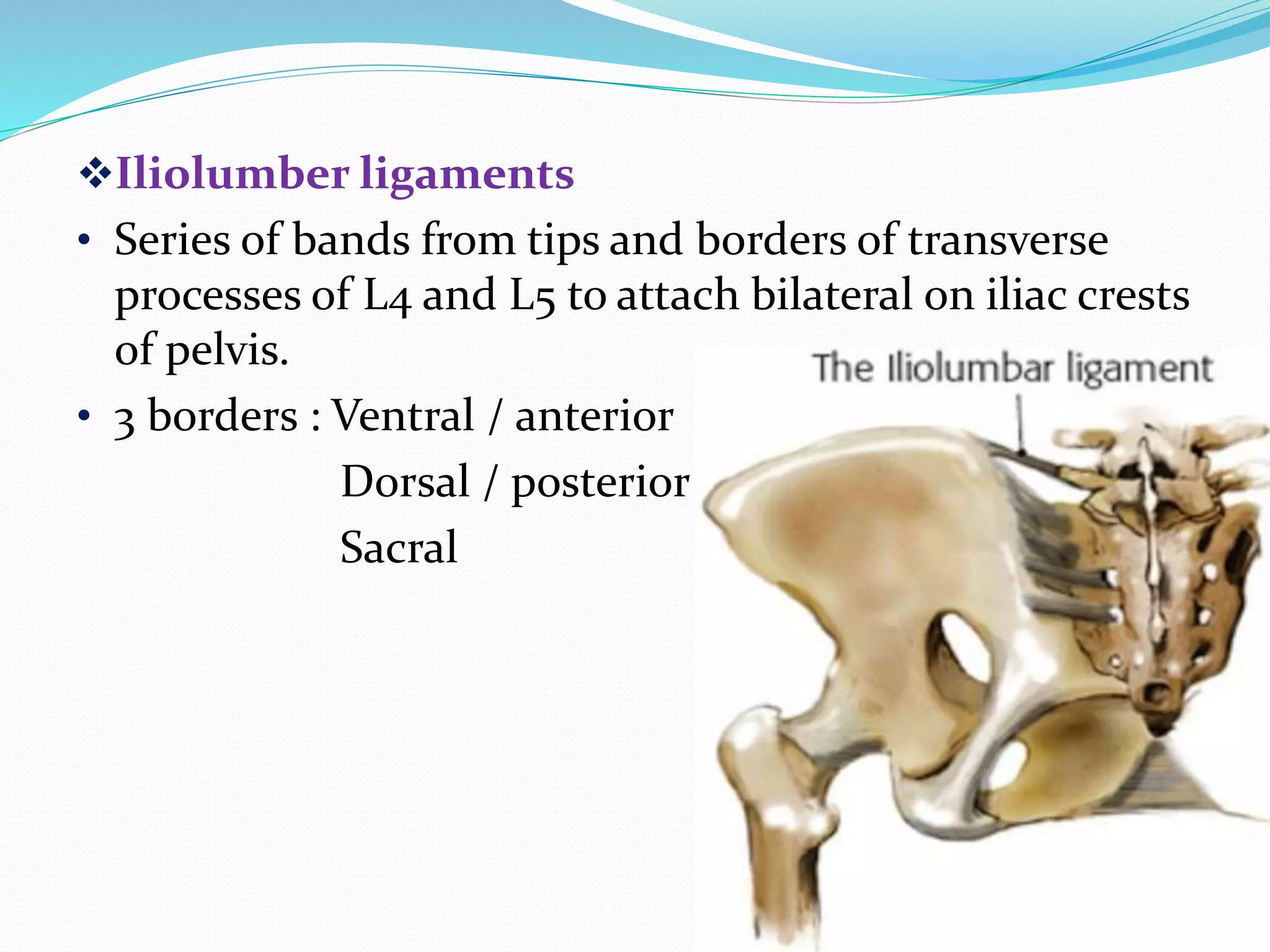 ❖Iliolumber ligaments

• Series of bands from tips and borders of transverse processes of L4 and L5 to attach bilateral on iliac crests of pelvis.

• 3 borders : Ventral / anterior
Dorsal / posterior
Sacral

The Iliolumbar ligament